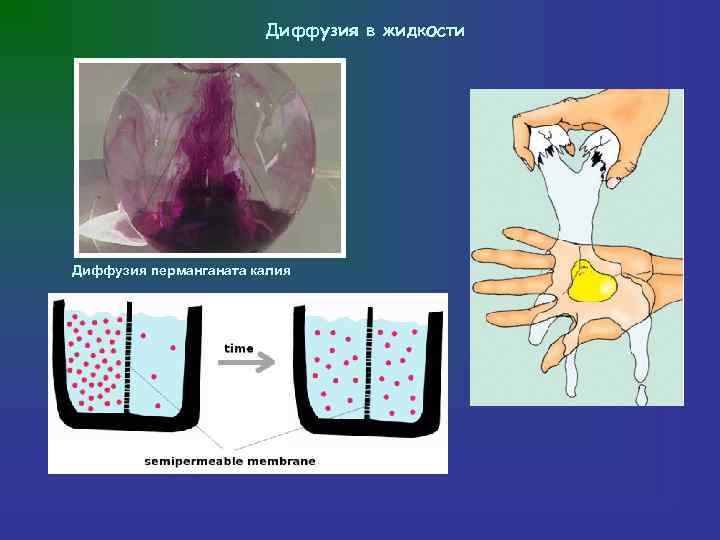 Диффузия в жидкости

Диффузия перманганата калия

time

semipermeable membrane